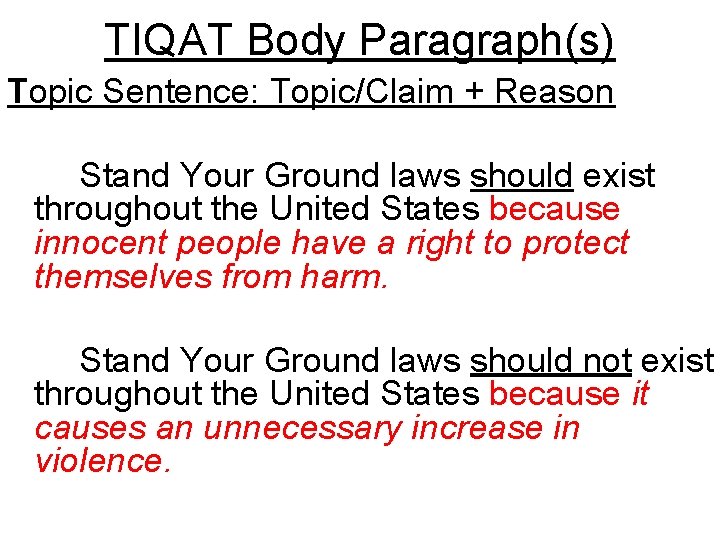 TIQAT Body Paragraph(s)

Topic Sentence: Topic/Claim + Reason

Stand Your Ground laws should exist throughout the United States because innocent people have a right to protect themselves from harm.

Stand Your Ground laws should not exist throughout the United States because it causes an unnecessary increase in violence.